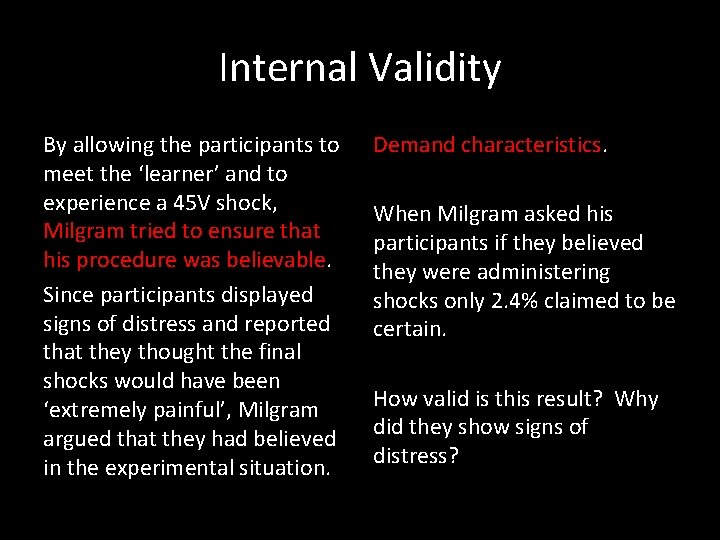 Internal Validity

By allowing the participants to meet the ‘learner’ and to experience a 45V shock, Milgram tried to ensure that his procedure was believable.

Since participants displayed signs of distress and reported that they thought the final shocks would have been ‘extremely painful’, Milgram argued that they had believed in the experimental situation.

Demand characteristics.

When Milgram asked his participants if they believed they were administering shocks only 2.4% claimed to be certain.

How valid is this result? Why did they show signs of distress?